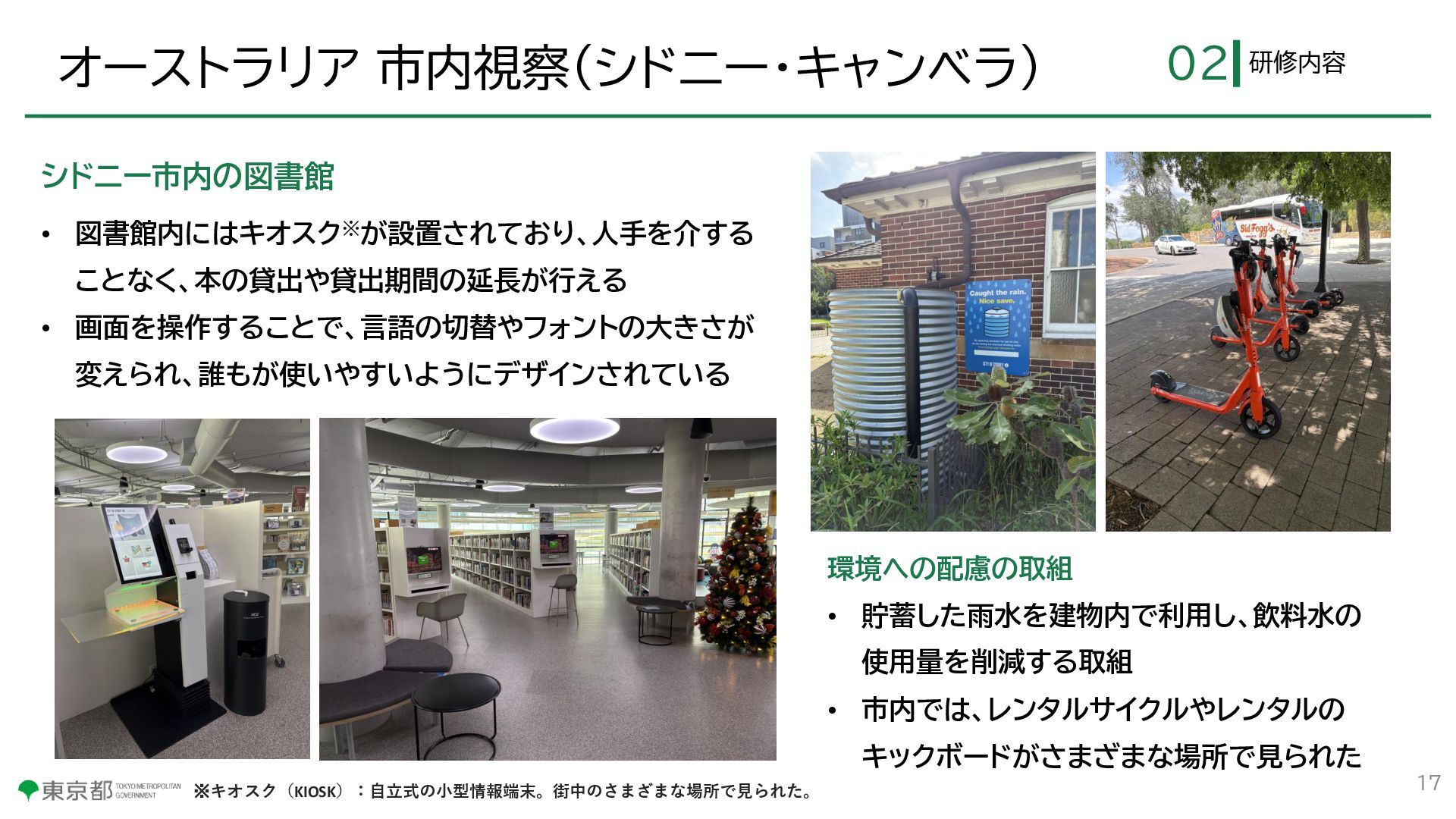 オーストラリア 市内視察(シドニー・キャンベラ)

02 研修内容

シドニー市内の図書館

• 図書館内にはキオスク※が設置されており、人手を介することなく、本の貸出や貸出期間の延長が行える
• 画面を操作することで、言語の切替やフォントの大きさが変えられ、誰もが使いやすいようにデザインされている

Caught the rain. Nice save.

CITY OF SYDNEY

Sid Fogg's

環境への配慮の取組

• 貯蓄した雨水を建物内で利用し、飲料水の使用量を削減する取組
• 市内では、レンタルサイクルやレンタルのキックボードがさまざまな場所で見られた

東京都 TOKYO METROPOLITAN GOVERNMENT

※キオスク(KIOSK):自立式の小型情報端末。街中のさまざまな場所で見られた。

17